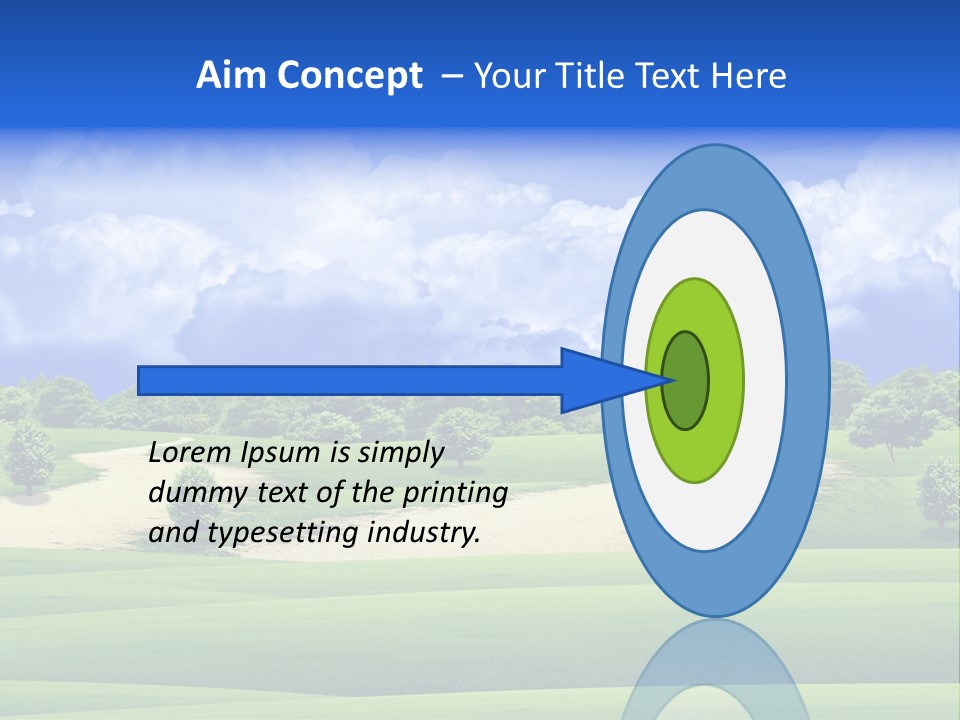 Aim Concept – Your Title Text Here

Lorem Ipsum is simply dummy text of the printing and typesetting industry.